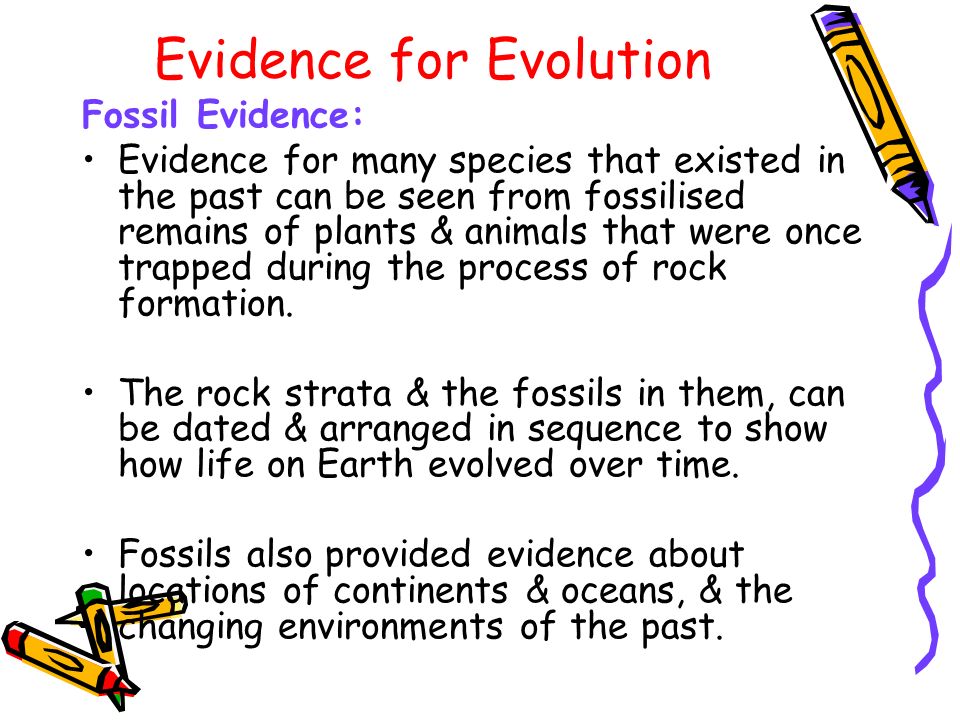 Evidence for Evolution

Fossil Evidence:

• Evidence for many species that existed in the past can be seen from fossilised remains of plants & animals that were once trapped during the process of rock formation.

• The rock strata & the fossils in them, can be dated & arranged in sequence to show how life on Earth evolved over time.

• Fossils also provided evidence about locations of continents & oceans, & the changing environments of the past.